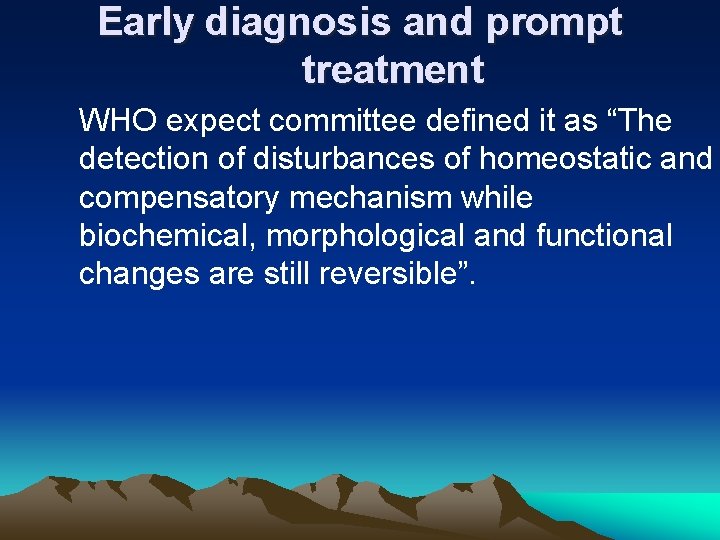 Early diagnosis and prompt treatment

WHO expect committee defined it as “The detection of disturbances of homeostatic and compensatory mechanism while biochemical, morphological and functional changes are still reversible”.